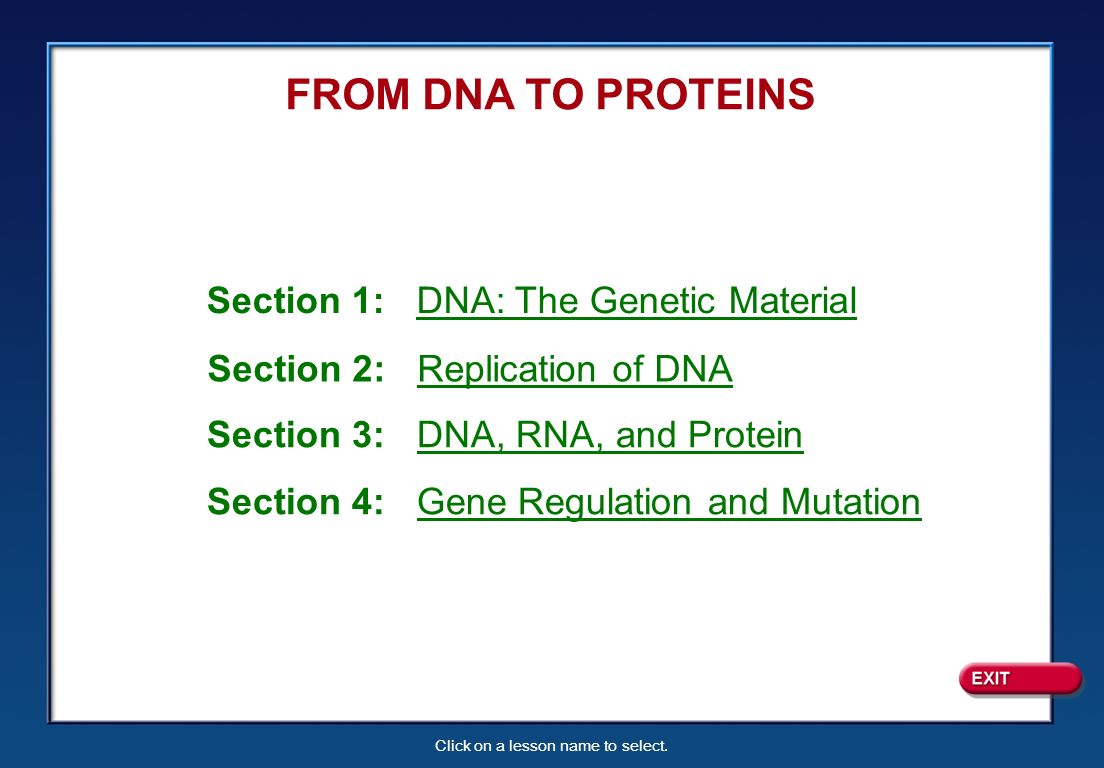 FROM DNA TO PROTEINS

Section 1: DNA: The Genetic Material

Section 2: Replication of DNA

Section 3: DNA, RNA, and Protein

Section 4: Gene Regulation and Mutation

EXIT

Click on a lesson name to select.